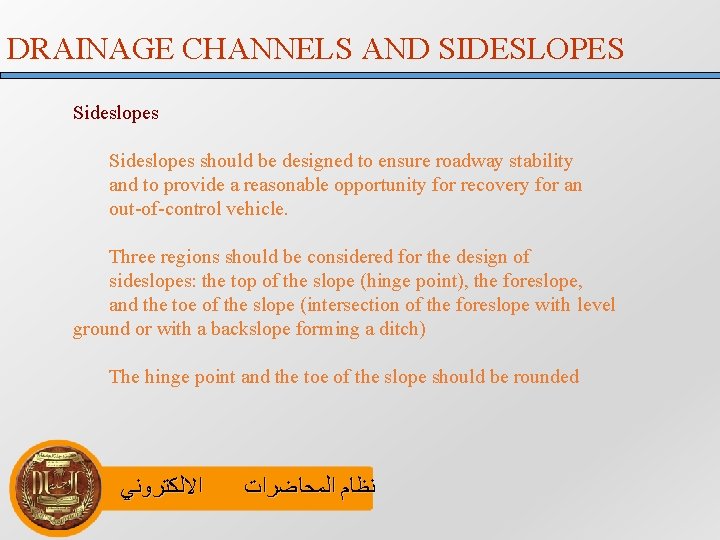 DRAINAGE CHANNELS AND SIDESLOPES

Sideslopes

Sideslopes should be designed to ensure roadway stability and to provide a reasonable opportunity for recovery for an out-of-control vehicle.

Three regions should be considered for the design of sideslopes: the top of the slope (hinge point), the foreslope, and the toe of the slope (intersection of the foreslope with level ground or with a backslope forming a ditch)

The hinge point and the toe of the slope should be rounded

نظام المحاضرات الالكتروني